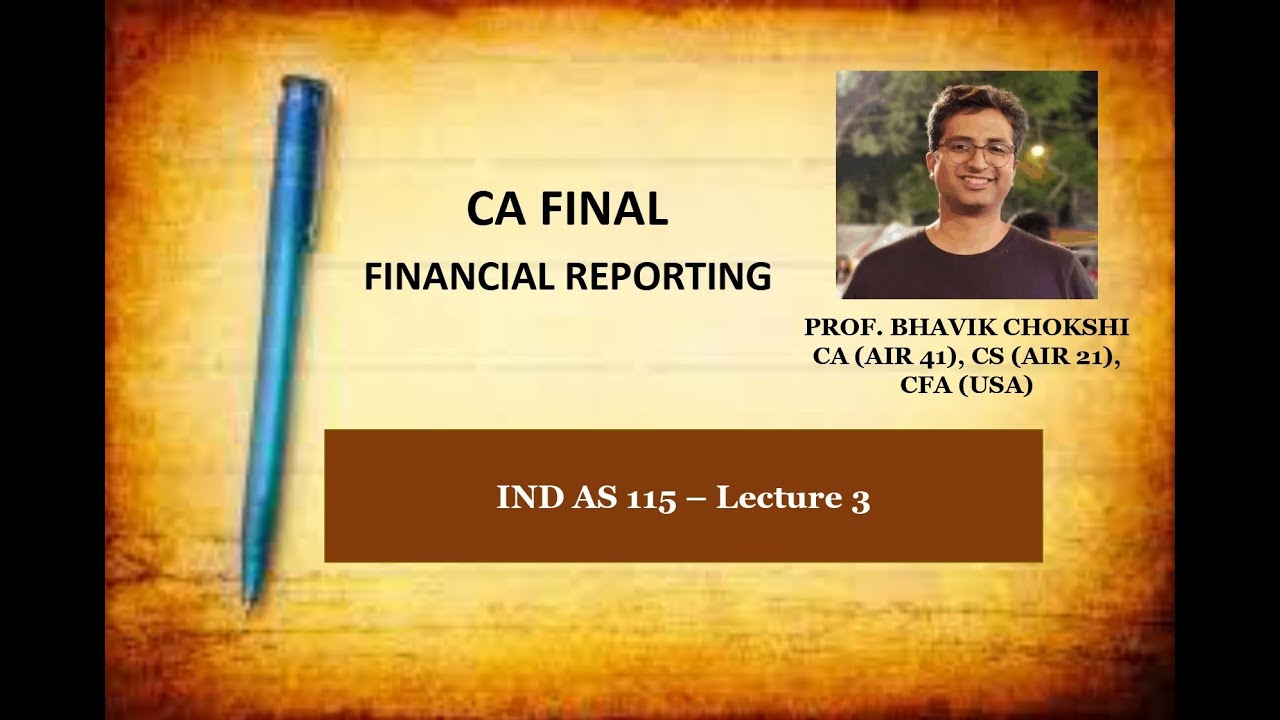 CA FINAL
FINANCIAL REPORTING

PROF. BHAVIK CHOKSHI
CA (AIR 41), CS (AIR 21), CFA (USA)

IND AS 115 – Lecture 3